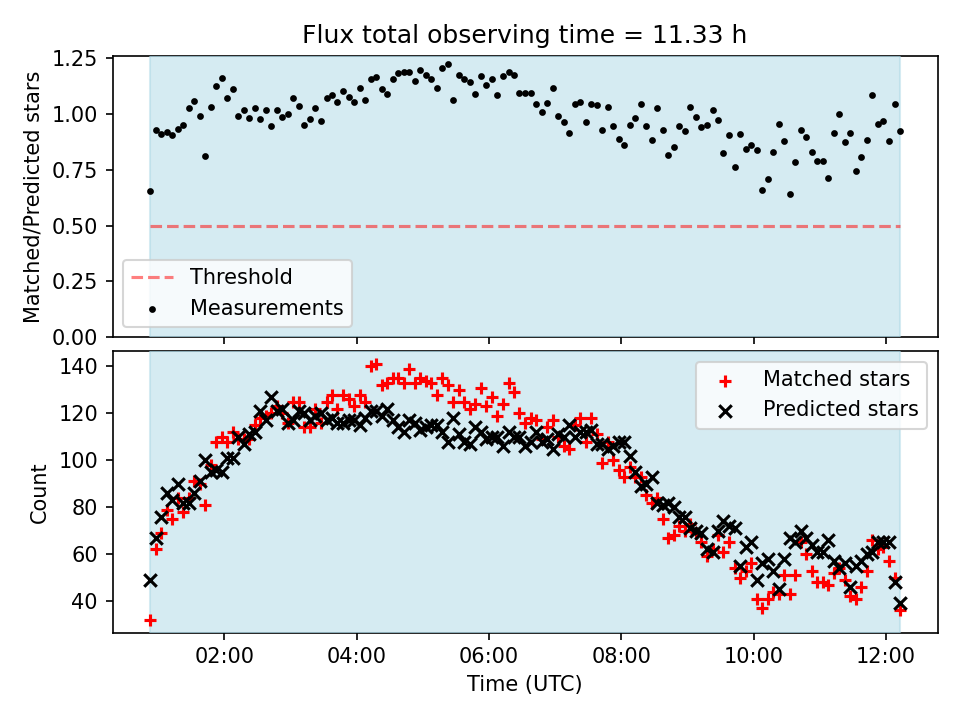 Flux total observing time = 11.33 h

Matched/Predicted stars

1.25
1.00
0.75
0.50
0.25
0.00

Threshold
Measurements

Count

140
120
100
80
60
40

Matched stars
Predicted stars

02:00
04:00
06:00
08:00
10:00
12:00

Time (UTC)